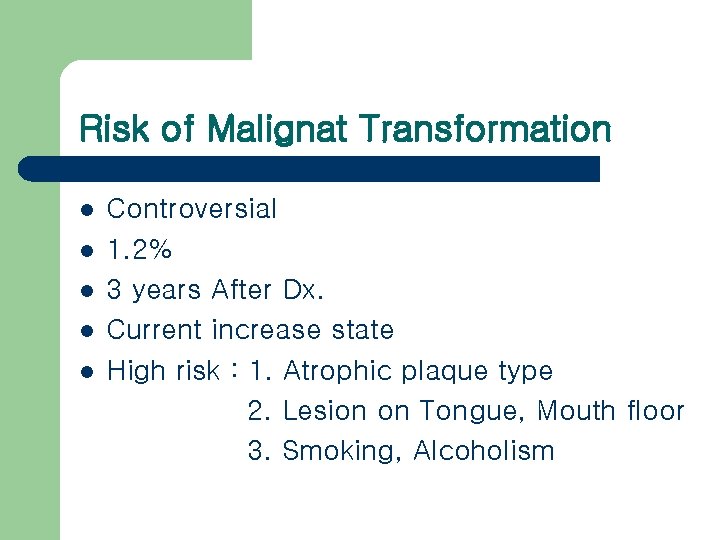 Risk of Malignat Transformation

- Controversial
- 1.2%
- 3 years After Dx.
- Current increase state
- High risk : 1. Atrophic plaque type
  2. Lesion on Tongue, Mouth floor
  3. Smoking, Alcoholism